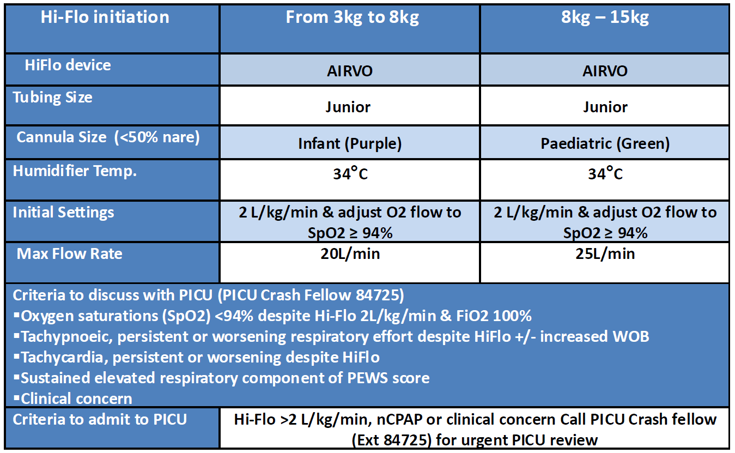 | Hi-Flo initiation | From 3kg to 8kg | 8kg – 15kg |
|---|---|---|
| HiFlo device | AIRVO | AIRVO |
| Tubing Size | Junior | Junior |
| Cannula Size (<50% nare) | Infant (Purple) | Paediatric (Green) |
| Humidifier Temp. | 34°C | 34°C |
| Initial Settings | 2 L/kg/min & adjust O2 flow to SpO2 ≥ 94% | 2 L/kg/min & adjust O2 flow to SpO2 ≥ 94% |
| Max Flow Rate | 20L/min | 25L/min |

Criteria to discuss with PICU (PICU Crash Fellow 84725)
▪Oxygen saturations (SpO2) <94% despite Hi-Flo 2L/kg/min & FiO2 100%
▪Tachypnoeic, persistent or worsening respiratory effort despite HiFlo +/- increased WOB
▪Tachycardia, persistent or worsening despite HiFlo
▪Sustained elevated respiratory component of PEWS score
▪Clinical concern

| Criteria to admit to PICU | Hi-Flo >2 L/kg/min, nCPAP or clinical concern Call PICU Crash fellow (Ext 84725) for urgent PICU review |
|---|---|